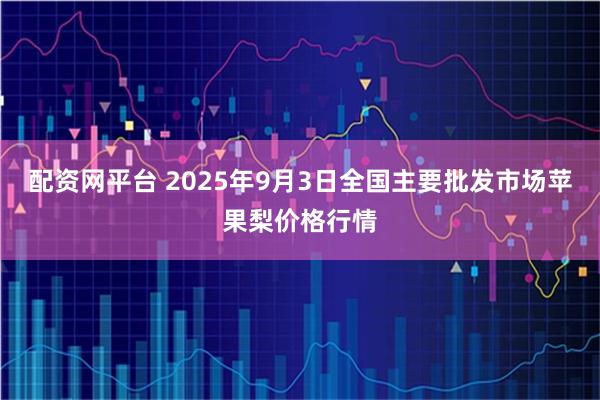 配资网平台 2025年9月3日全国主要批发市场苹果梨价格行情